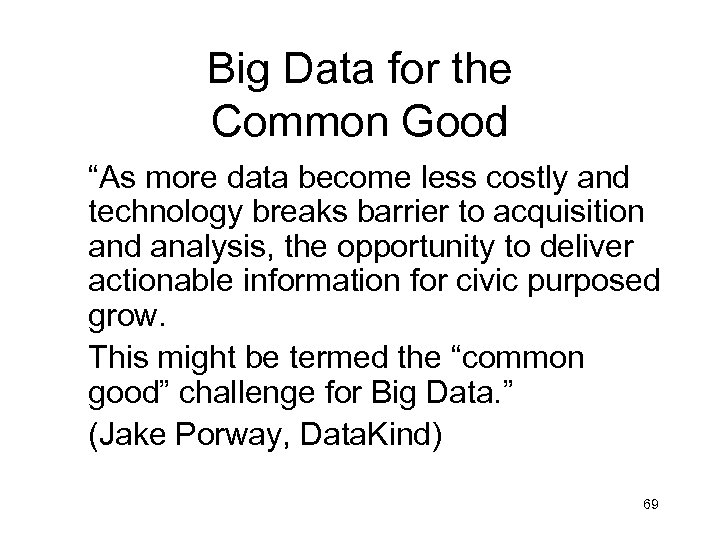 Big Data for the Common Good

“As more data become less costly and technology breaks barrier to acquisition and analysis, the opportunity to deliver actionable information for civic purposed grow.

This might be termed the “common good” challenge for Big Data.”

(Jake Porway, DataKind)

69